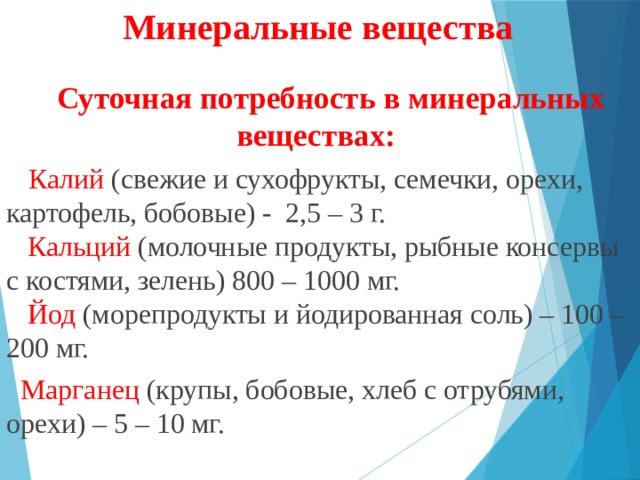 Минеральные вещества

Суточная потребность в минеральных веществах:

Калий (свежие и сухофрукты, семечки, орехи, картофель, бобовые) - 2,5 – 3 г.

Кальций (молочные продукты, рыбные консервы с костями, зелень) 800 – 1000 мг.

Йод (морепродукты и йодированная соль) – 100 – 200 мг.

Марганец (крупы, бобовые, хлеб с отрубями, орехи) – 5 – 10 мг.